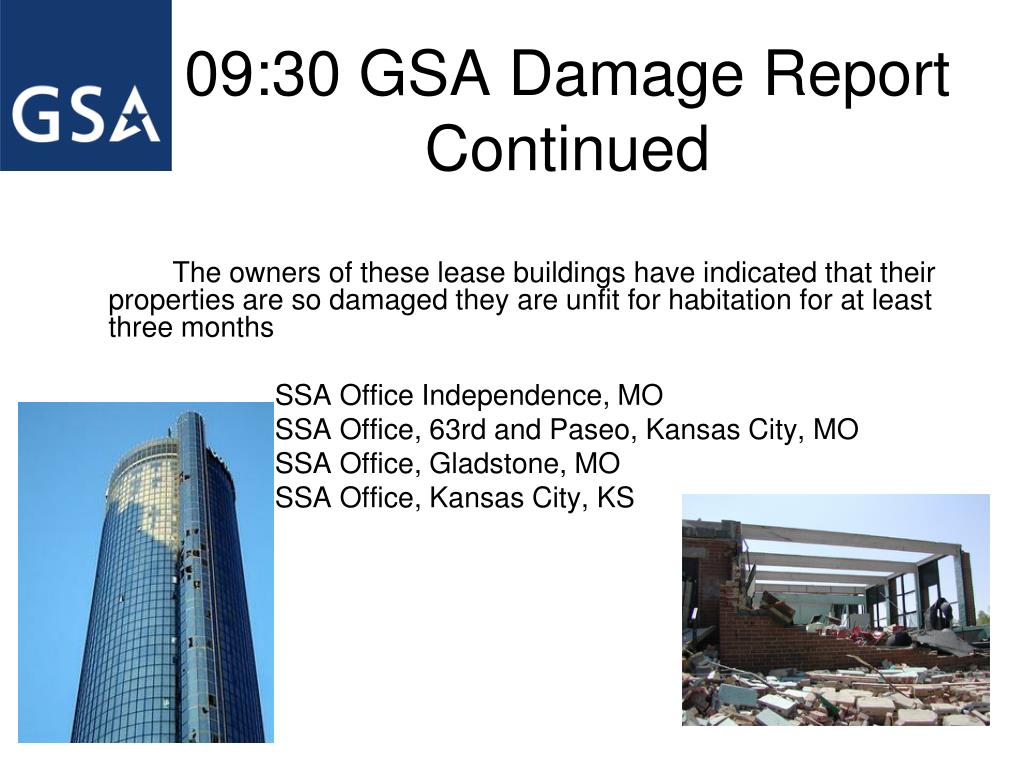 GSA

09:30 GSA Damage Report Continued

The owners of these lease buildings have indicated that their properties are so damaged they are unfit for habitation for at least three months

SSA Office Independence, MO
SSA Office, 63rd and Paseo, Kansas City, MO
SSA Office, Gladstone, MO
SSA Office, Kansas City, KS